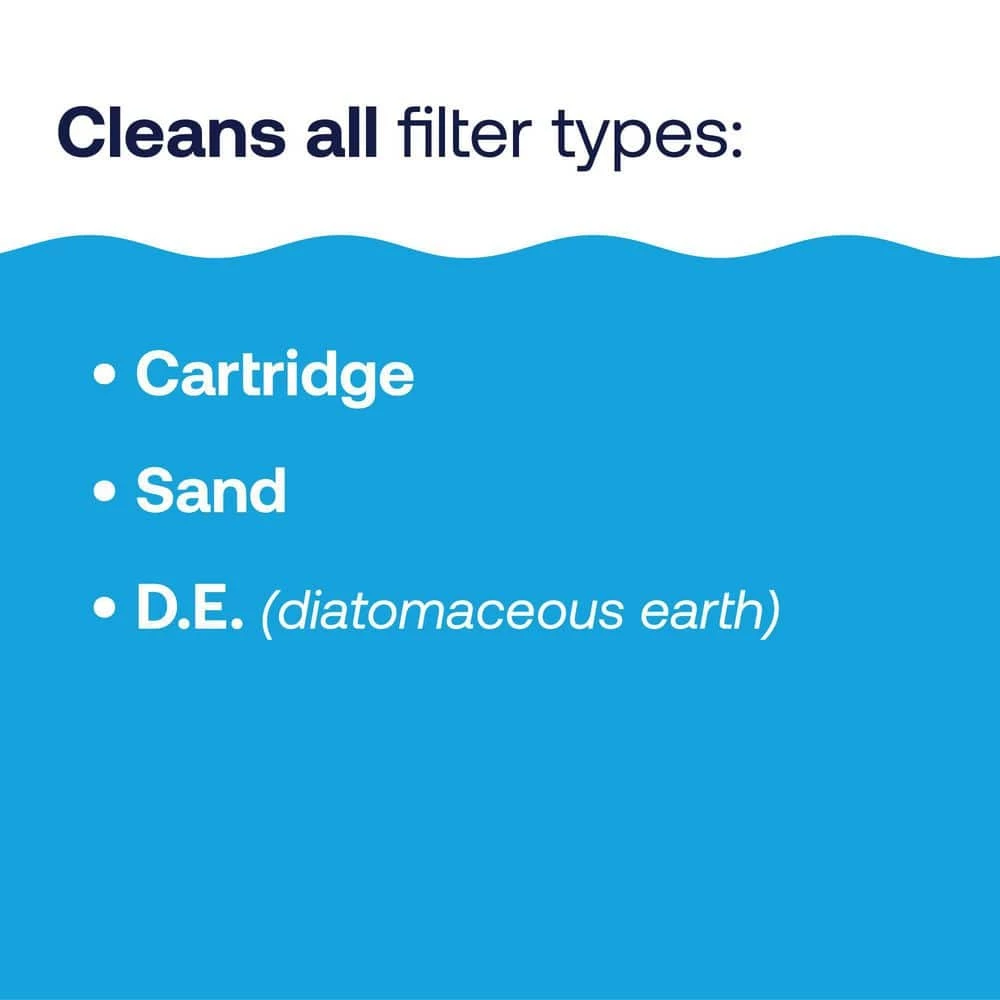 Cleans all filter types:

• Cartridge

• Sand

• D.E. (diatomaceous earth)